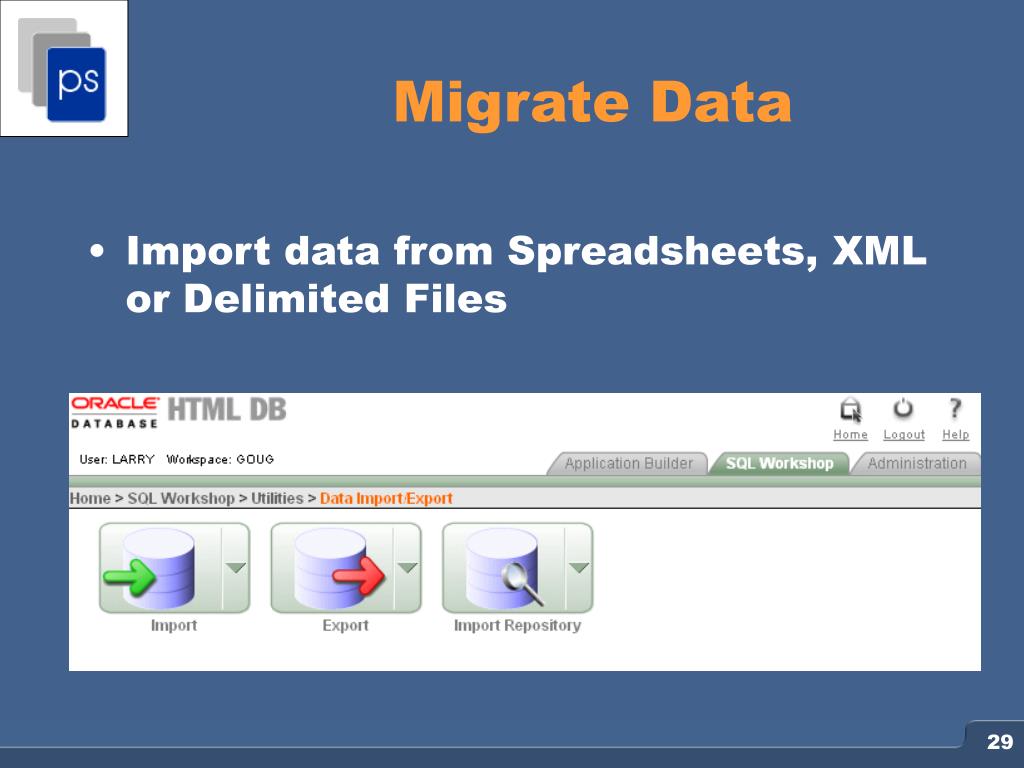 ps

Migrate Data

• Import data from Spreadsheets, XML or Delimited Files

ORACLE DATABASE HTML DB

Home Logout Help

User: LARRY Workspace: GOUG

Application Builder SQL Workshop Administration

Home > SQL Workshop > Utilities > Data Import/Export

Import

Export

Import Repository

29